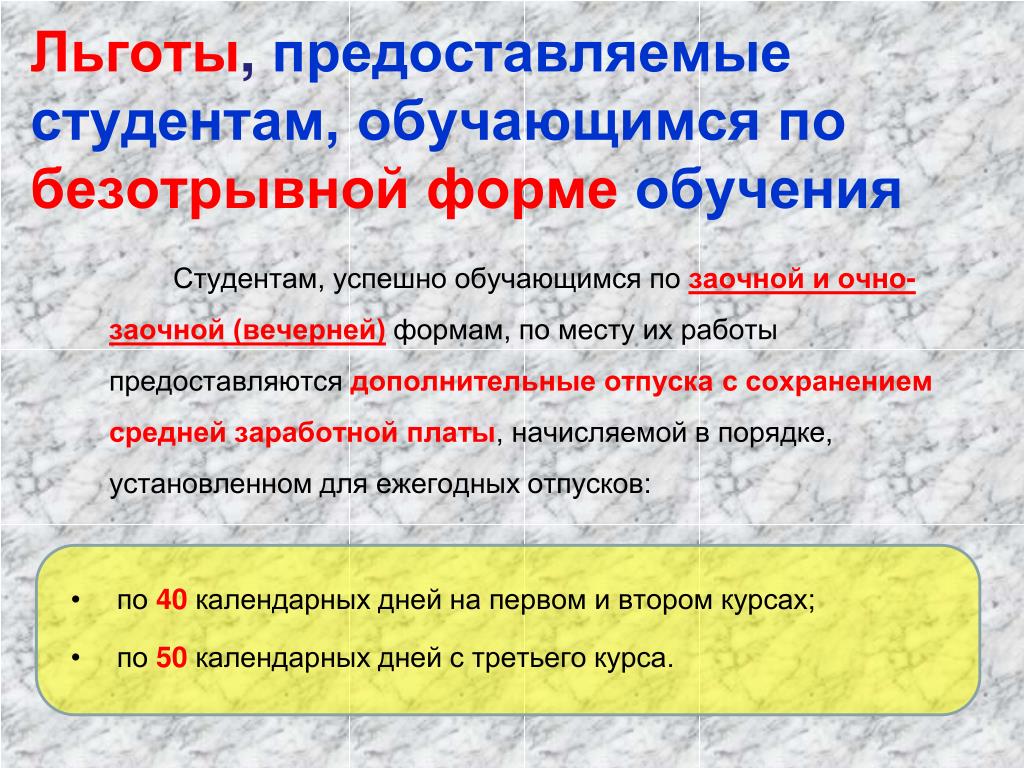 Льготы, предоставляемые студентам, обучающимся по безотрывной форме обучения

Студентам, успешно обучающимся по заочной и очно-заочной (вечерней) формам, по месту их работы предоставляются дополнительные отпуска с сохранением средней заработной платы, начисляемой в порядке, установленном для ежегодных отпусков:

• по 40 календарных дней на первом и втором курсах;
• по 50 календарных дней с третьего курса.